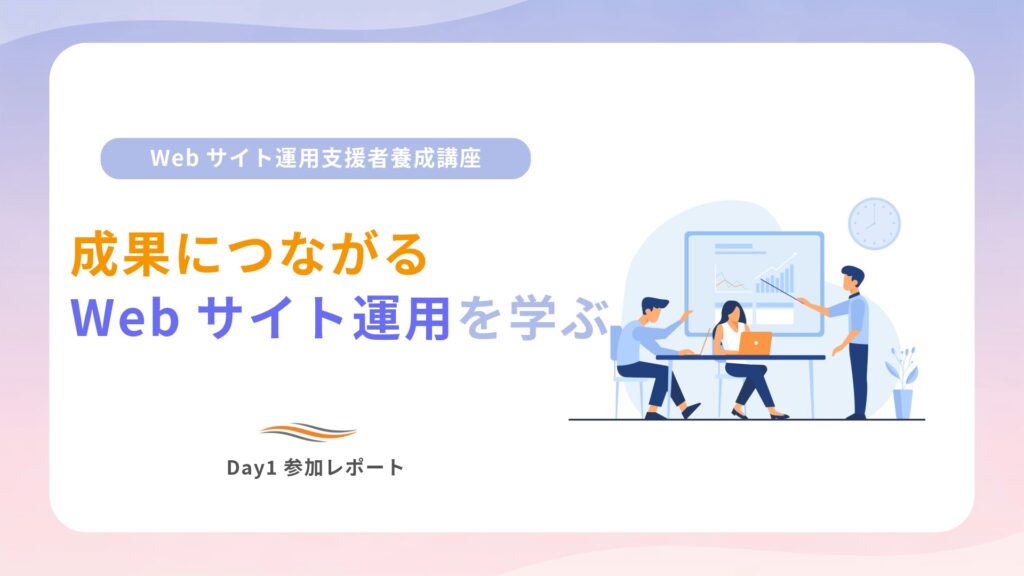 Web サイト運用支援者養成講座

成果につながる
Web サイト運用を学ぶ

Day1 参加レポート